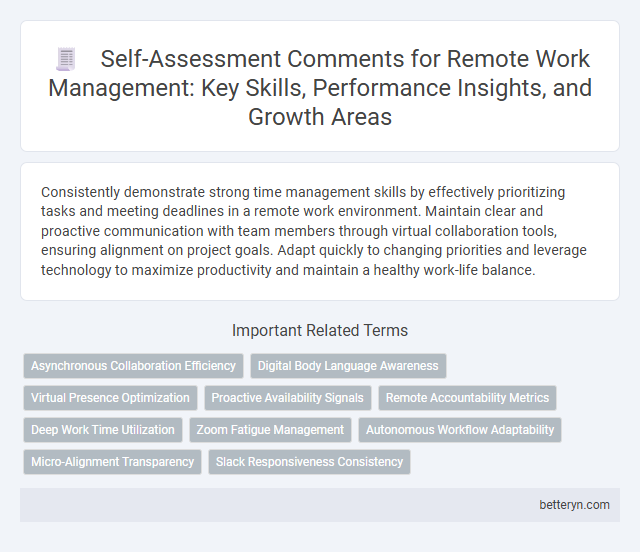 Self-Assessment Comments for Remote Work Management: Key Skills, Performance Insights, and Growth Areas

Consistently demonstrate strong time management skills by effectively prioritizing tasks and meeting deadlines in a remote work environment. Maintain clear and proactive communication with team members through virtual collaboration tools, ensuring alignment on project goals. Adapt quickly to changing priorities and leverage technology to maximize productivity and maintain a healthy work-life balance.

Important Related Terms

Asynchronous Collaboration Efficiency
Digital Body Language Awareness
Virtual Presence Optimization
Proactive Availability Signals
Remote Accountability Metrics
Deep Work Time Utilization
Zoom Fatigue Management
Autonomous Workflow Adaptability
Micro-Alignment Transparency
Slack Responsiveness Consistency

betteryn.com